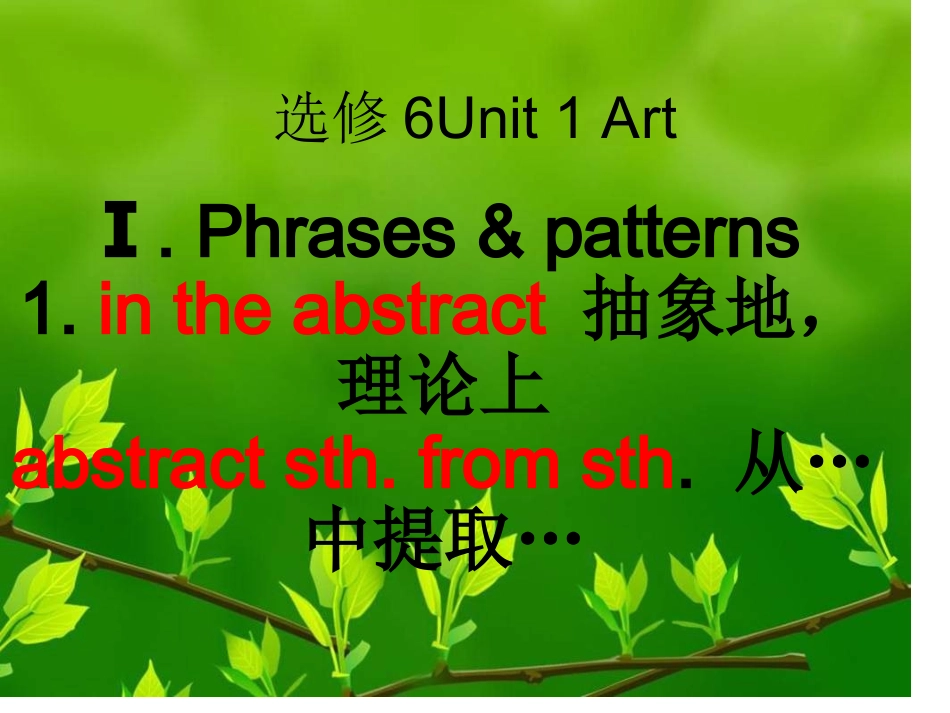 选修 6Unit 1 Art

Ⅰ. Phrases & patterns

1. in the abstract 抽象地，理论上

abstract sth. from sth. 从…中提取…